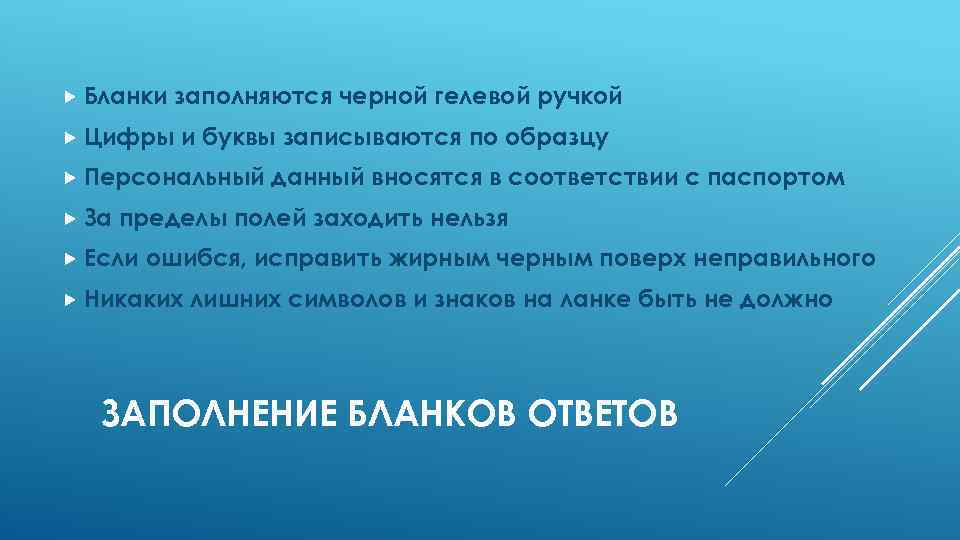 Бланки заполняются черной гелевой ручкой
Цифры и буквы записываются по образцу
Персональный данный вносятся в соответствии с паспортом
За пределы полей заходить нельзя
Если ошибся, исправить жирным черным поверх неправильного
Никаких лишних символов и знаков на ланке быть не должно

ЗАПОЛНЕНИЕ БЛАНКОВ ОТВЕТОВ